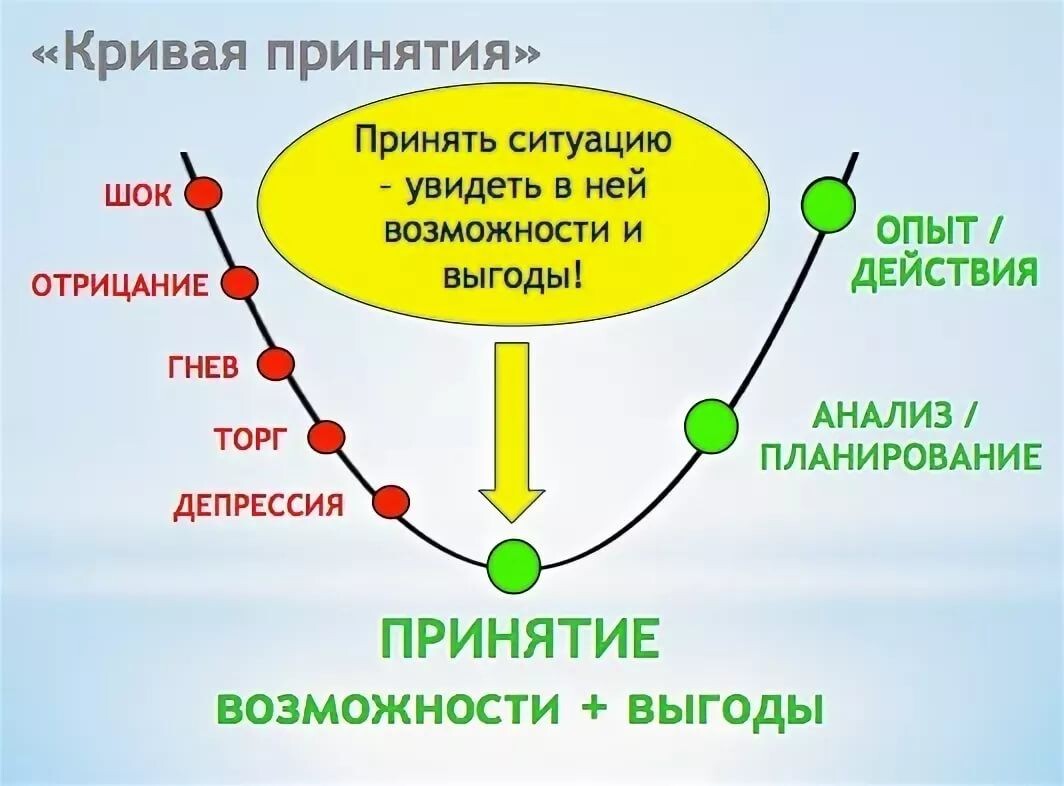 «Кривая принятия»

Принять ситуацию – увидеть в ней возможности и выгоды!

ШОК

ОТРИЦАНИЕ

ГНЕВ

ТОРГ

ДЕПРЕССИЯ

ОПЫТ / ДЕЙСТВИЯ

АНАЛИЗ / ПЛАНИРОВАНИЕ

ПРИНЯТИЕ

ВОЗМОЖНОСТИ + ВЫГОДЫ